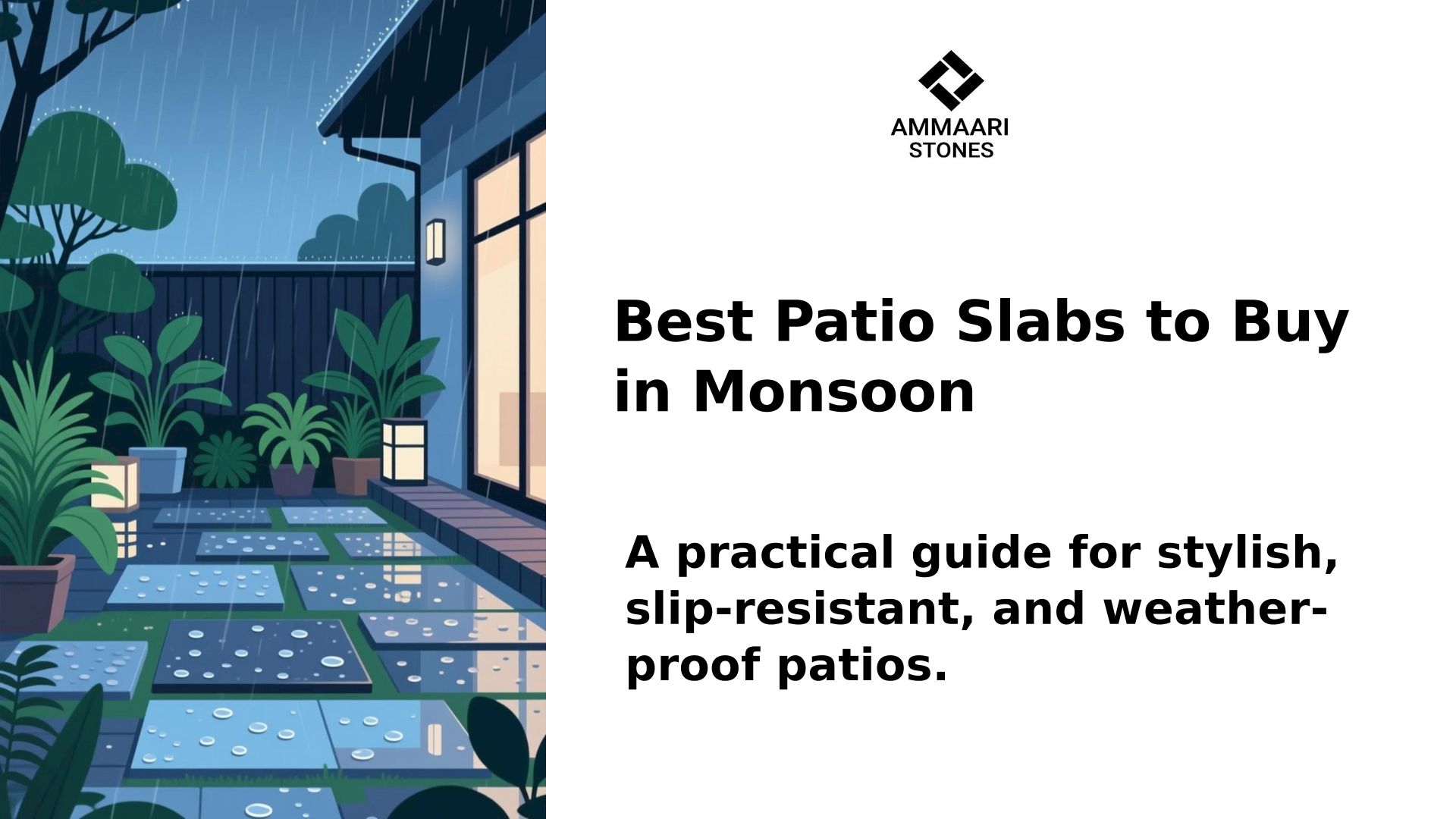 AMMAARI
STONES

Best Patio Slabs to Buy in Monsoon

A practical guide for stylish, slip-resistant, and weather-proof patios.